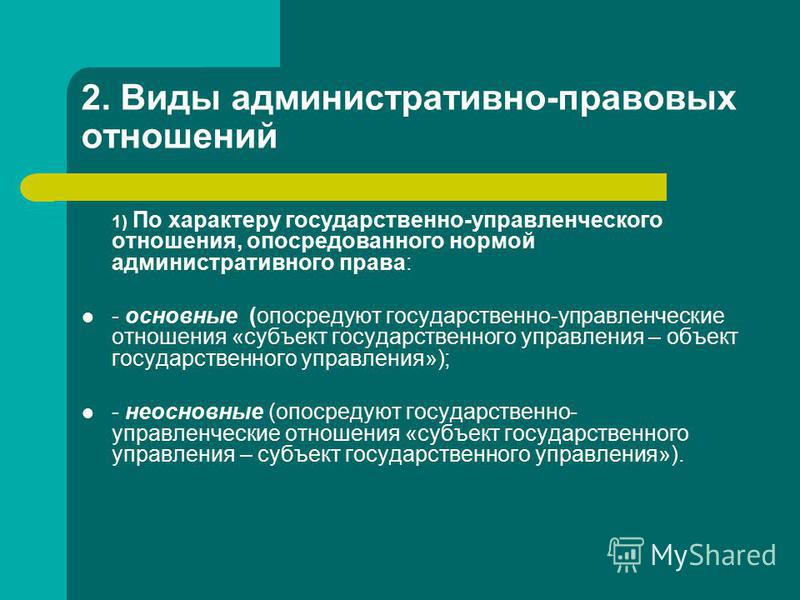 2. Виды административно-правовых отношений

1) По характеру государственно-управленческого отношения, опосредованного нормой административного права:

- основные (опосредуют государственно-управленческие отношения «субъект государственного управления – объект государственного управления»);

- неосновные (опосредуют государственно-управленческие отношения «субъект государственного управления – субъект государственного управления»).

MyShared